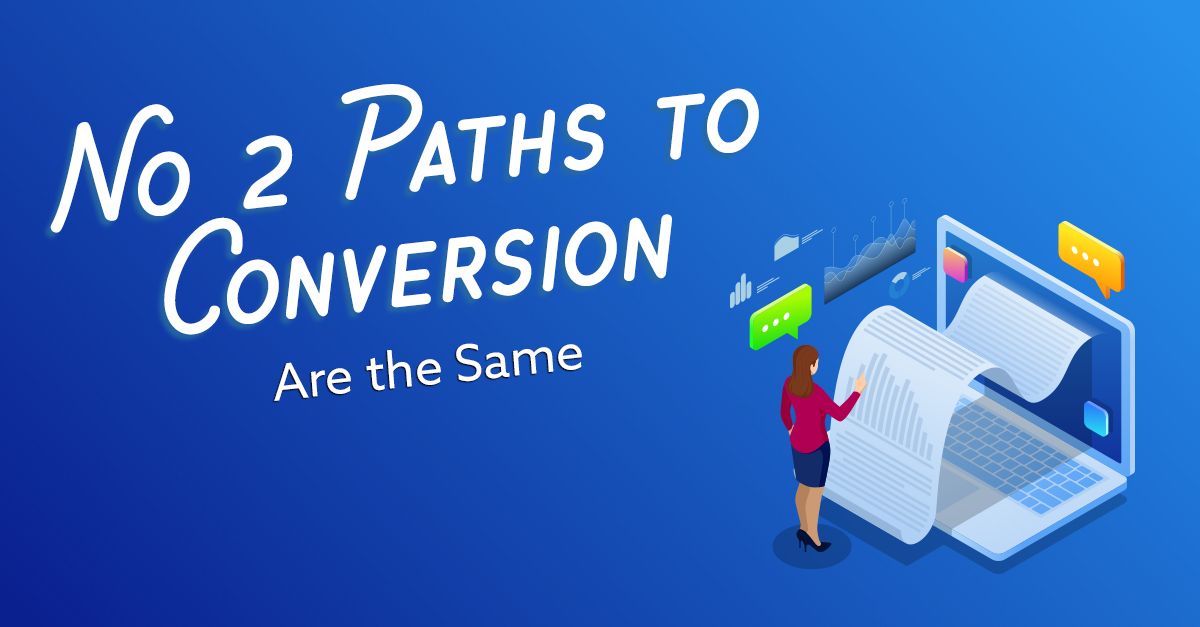 No 2 Paths to Conversion

Are the Same